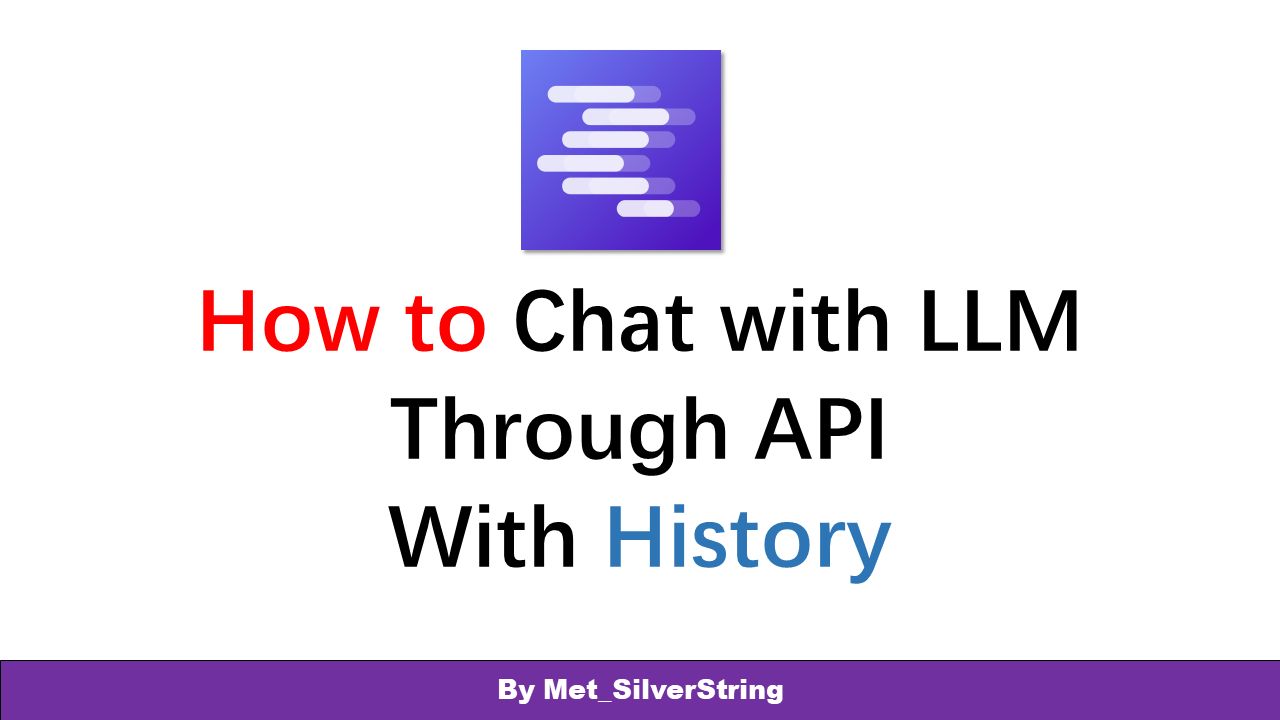 How to Chat with LLM Through API With History

By Met_SilverString